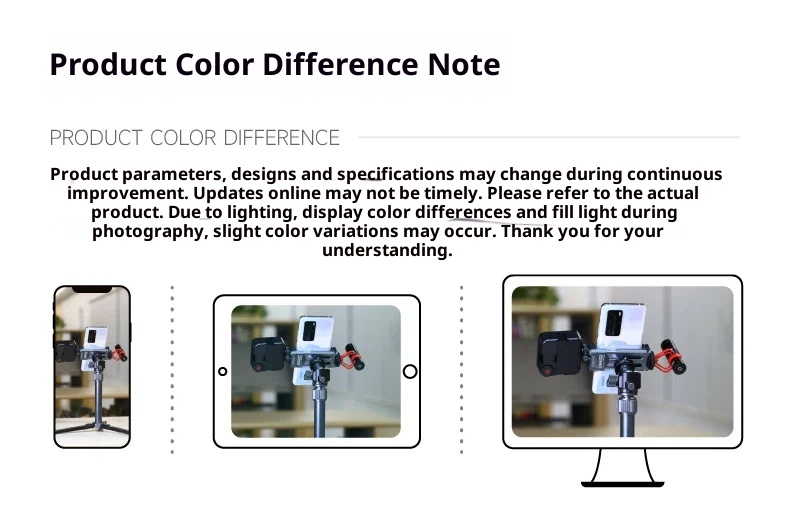 Product Color Difference Note

PRODUCT COLOR DIFFERENCE

Product parameters, designs and specifications may change during continuous improvement. Updates online may not be timely. Please refer to the actual product. Due to lighting, display color differences and fill light during photography, slight color variations may occur. Thank you for your understanding.